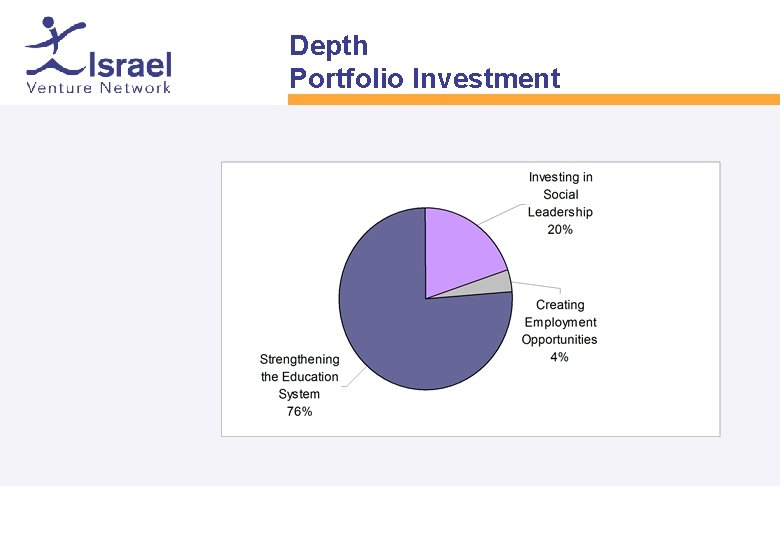 Israel
Venture Network

Depth
Portfolio Investment

Investing in Social Leadership 20%

Creating Employment Opportunities 4%

Strengthening the Education System 76%